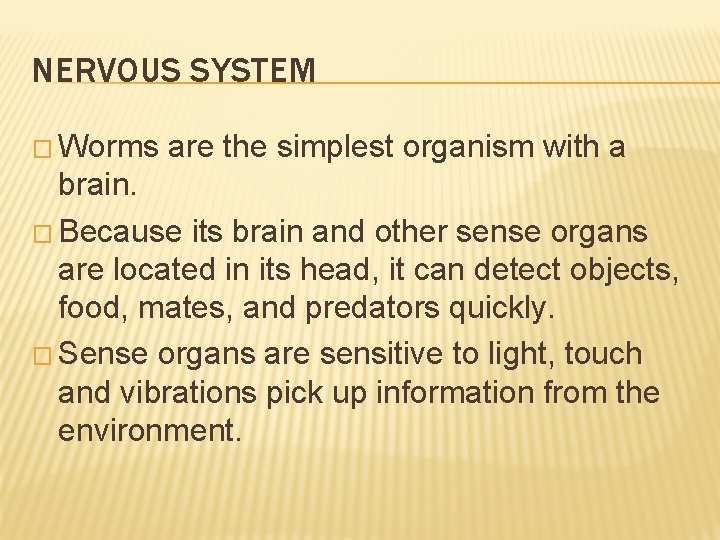 NERVOUS SYSTEM

□ Worms are the simplest organism with a brain.

□ Because its brain and other sense organs are located in its head, it can detect objects, food, mates, and predators quickly.

□ Sense organs are sensitive to light, touch and vibrations pick up information from the environment.